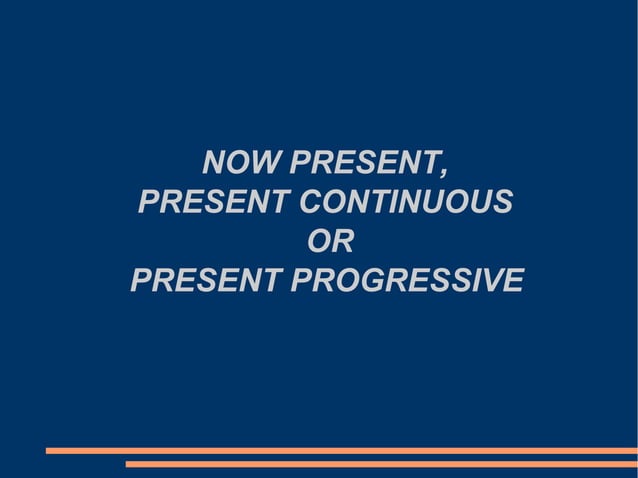 NOW PRESENT,
PRESENT CONTINUOUS
OR
PRESENT PROGRESSIVE